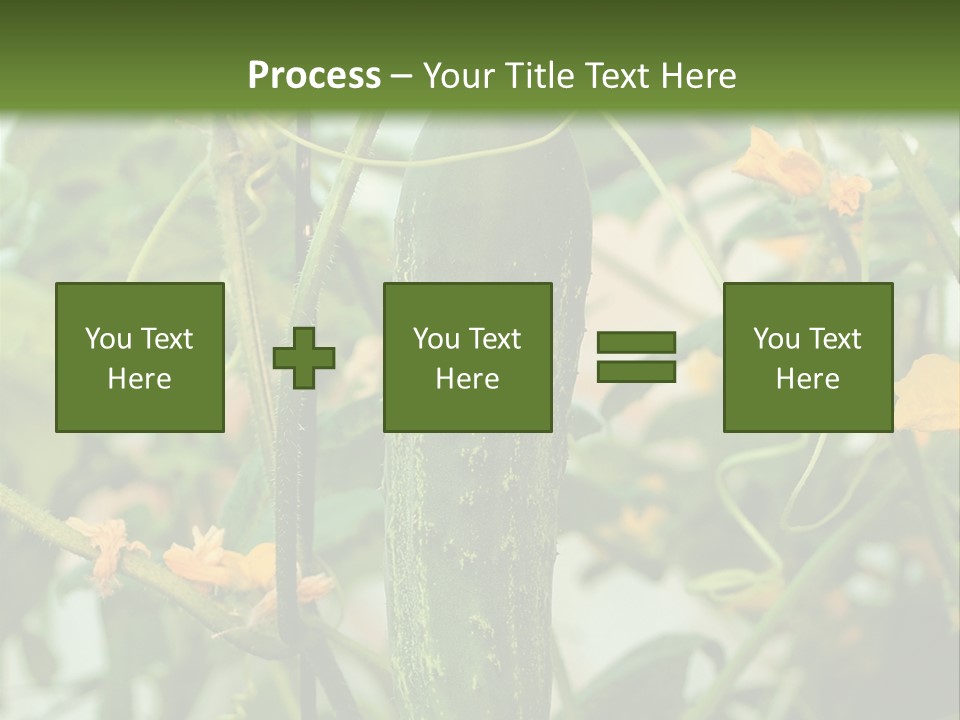 Process – Your Title Text Here

You Text Here

You Text Here

You Text Here